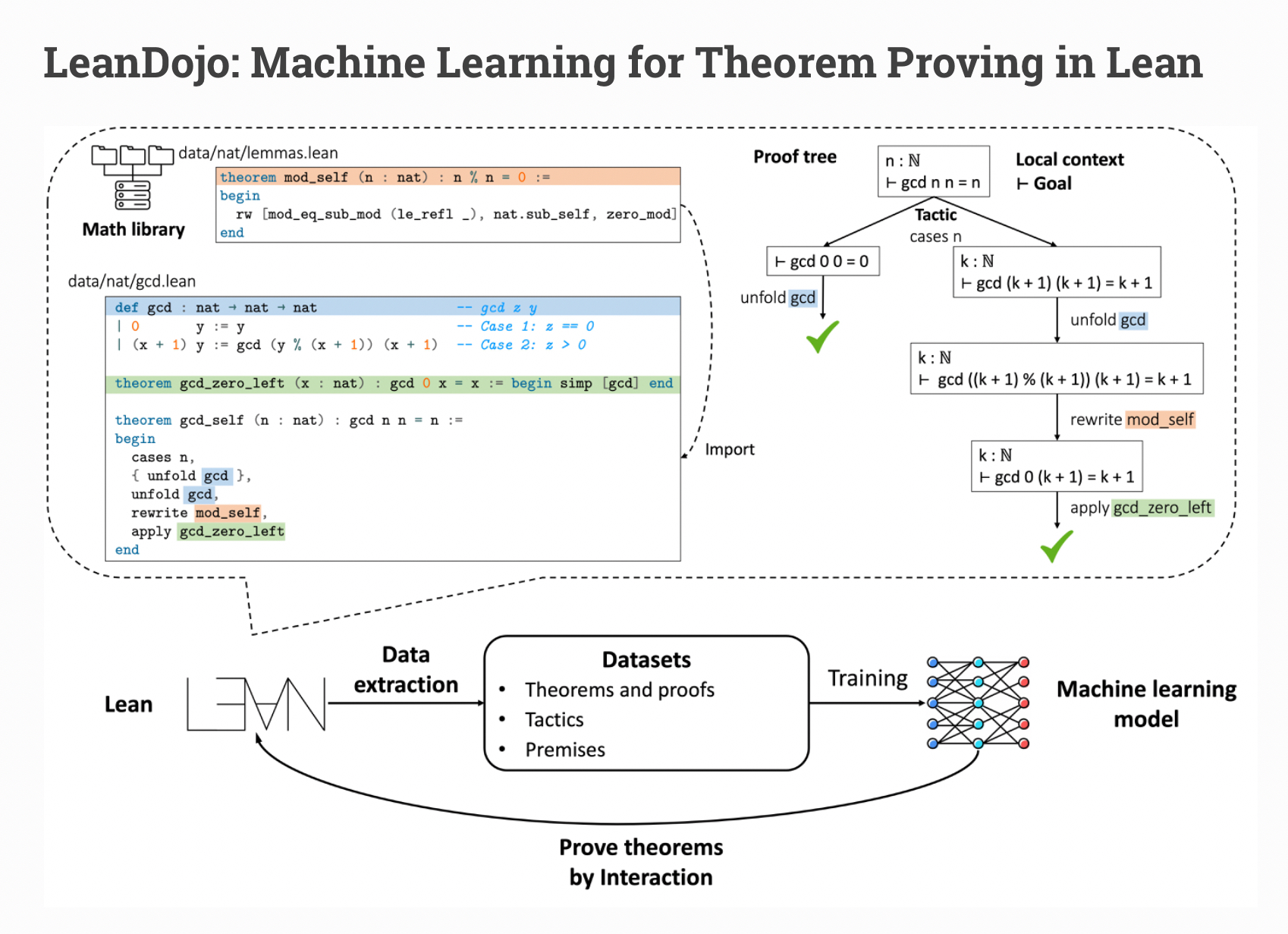 LeanDojo: Machine Learning for Theorem Proving in Lean

data/nat/lemmas.lean

Math library

theorem mod_self (n : nat) : n % n = 0 :=
begin
rw [mod_eq_sub_mod (le_refl _), nat.sub_self, zero_mod]
end

data/nat/gcd.lean

def gcd : nat → nat → nat -- gcd z y
| 0 y := y -- Case 1: z == 0
| (x + 1) y := gcd (y % (x + 1)) (x + 1) -- Case 2: z > 0

theorem gcd_zero_left (x : nat) : gcd 0 x = x := begin simp [gcd] end

theorem gcd_self (n : nat) : gcd n n = n :=
begin
cases n,
{ unfold gcd },
unfold gcd,
rewrite mod_self,
apply gcd_zero_left
end

Import

Proof tree

n : ℕ
⊢ gcd n n = n

Local context
⊢ Goal

Tactic
cases n

⊢ gcd 0 0 = 0

unfold gcd

k : ℕ
⊢ gcd (k + 1) (k + 1) = k + 1

unfold gcd

k : ℕ
⊢ gcd ((k + 1) % (k + 1)) (k + 1) = k + 1

rewrite mod_self

k : ℕ
⊢ gcd 0 (k + 1) = k + 1

apply gcd_zero_left

Lean

LEAN

Data extraction

Datasets
• Theorems and proofs
• Tactics
• Premises

Training

Machine learning model

Prove theorems by Interaction